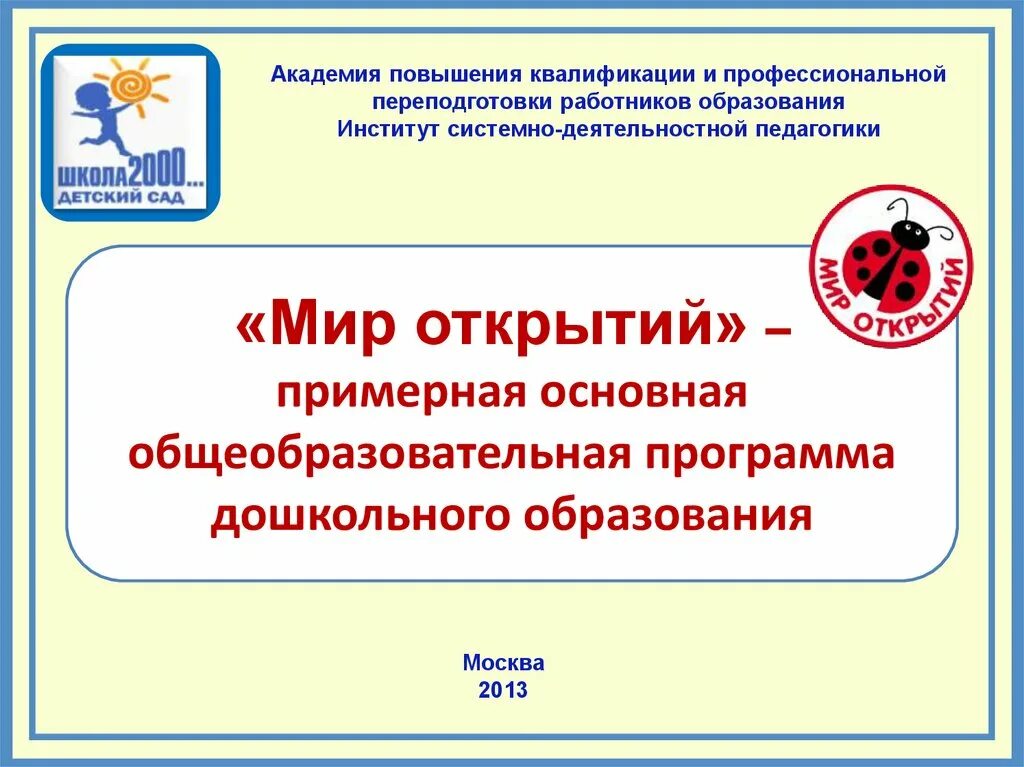 ШКОЛА2000...
ДЕТСКИЙ САД

Академия повышения квалификации и профессиональной переподготовки работников образования
Институт системно-деятельностной педагогики

МИР ОТКРЫТИЙ

«Мир открытий» – примерная основная общеобразовательная программа дошкольного образования

Москва
2013